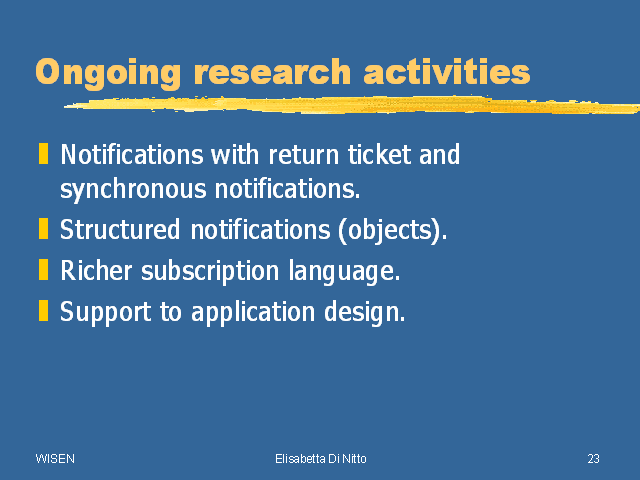 Ongoing research activities

Notifications with return ticket and synchronous notifications.

Structured notifications (objects).

Richer subscription language.

Support to application design.

WISEN

Elisabetta Di Nitto

23